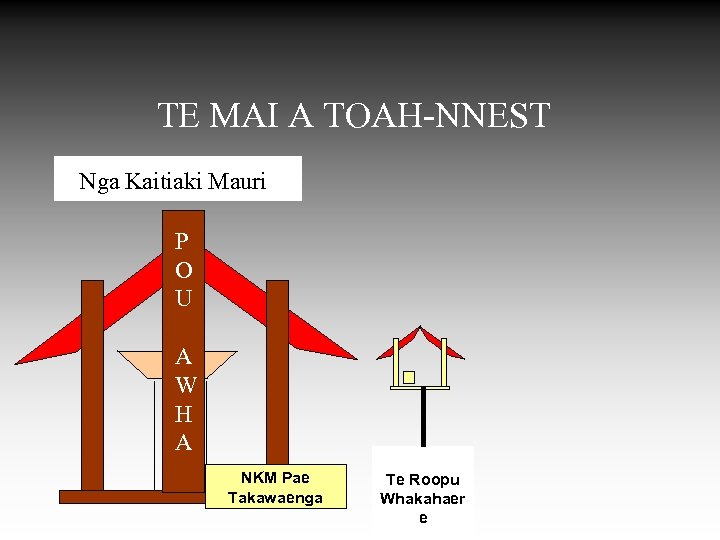 TE MAI A TOAH-NNEST

Nga Kaitiaki Mauri

POU AWHA

NKM Pae Takawaenga

Te Roopu Whakahaer e